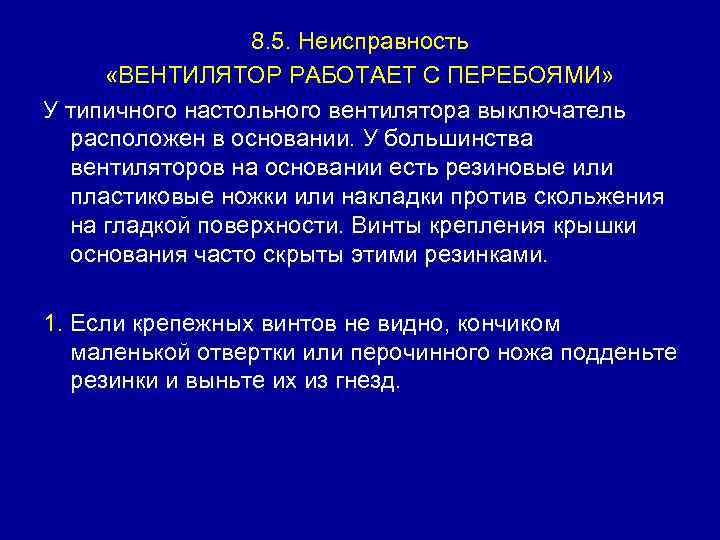 8.5. Неисправность
«ВЕНТИЛЯТОР РАБОТАЕТ С ПЕРЕБОЯМИ»

У типичного настольного вентилятора выключатель расположен в основании. У большинства вентиляторов на основании есть резиновые или пластиковые ножки или накладки против скольжения на гладкой поверхности. Винты крепления крышки основания часто скрыты этими резинками.

1. Если крепежных винтов не видно, кончиком маленькой отвертки или перочинного ножа подденьте резинки и выньте их из гнезд.